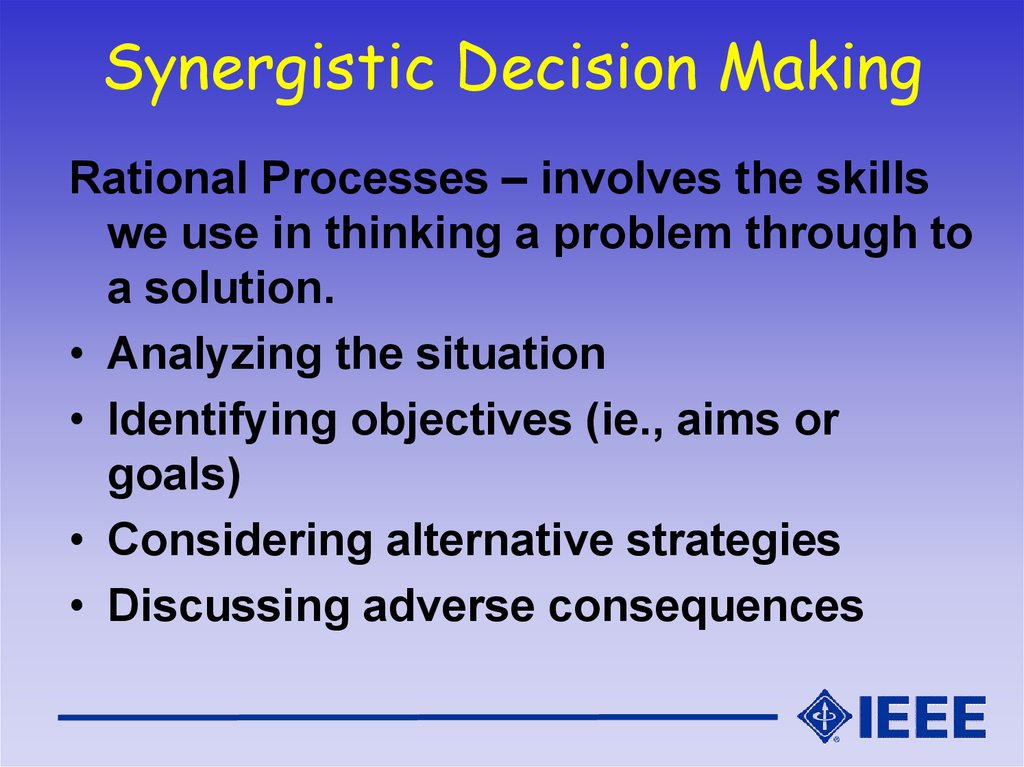 Synergistic Decision Making

Rational Processes – involves the skills we use in thinking a problem through to a solution.

• Analyzing the situation
• Identifying objectives (ie., aims or goals)
• Considering alternative strategies
• Discussing adverse consequences

IEEE